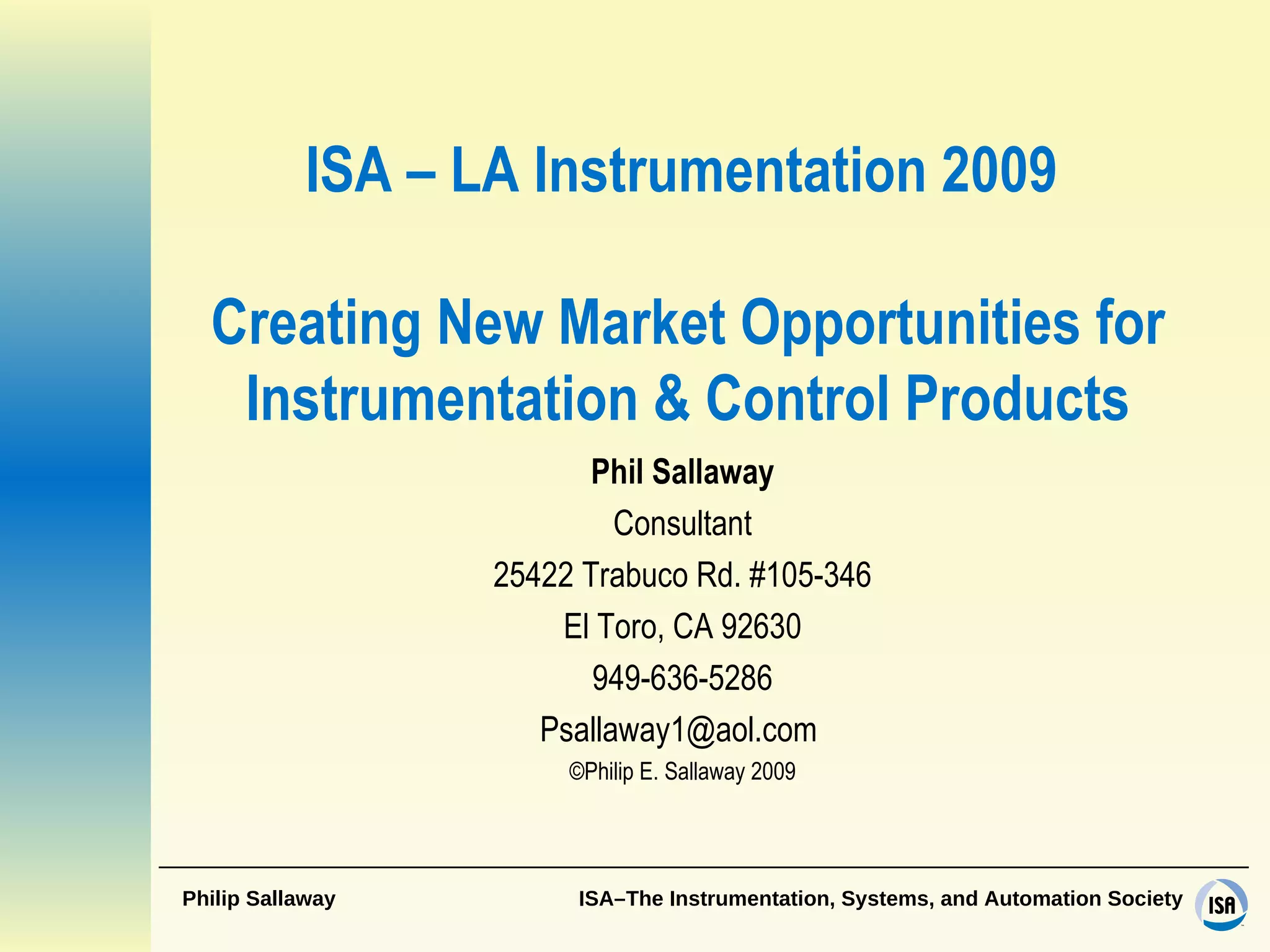 ISA – LA Instrumentation 2009

Creating New Market Opportunities for Instrumentation & Control Products

Phil Sallaway

Consultant

25422 Trabuco Rd. #105-346

El Toro, CA 92630

949-636-5286

Psallaway1@aol.com

©Philip E. Sallaway 2009

Philip Sallaway

ISA–The Instrumentation, Systems, and Automation Society

ISA